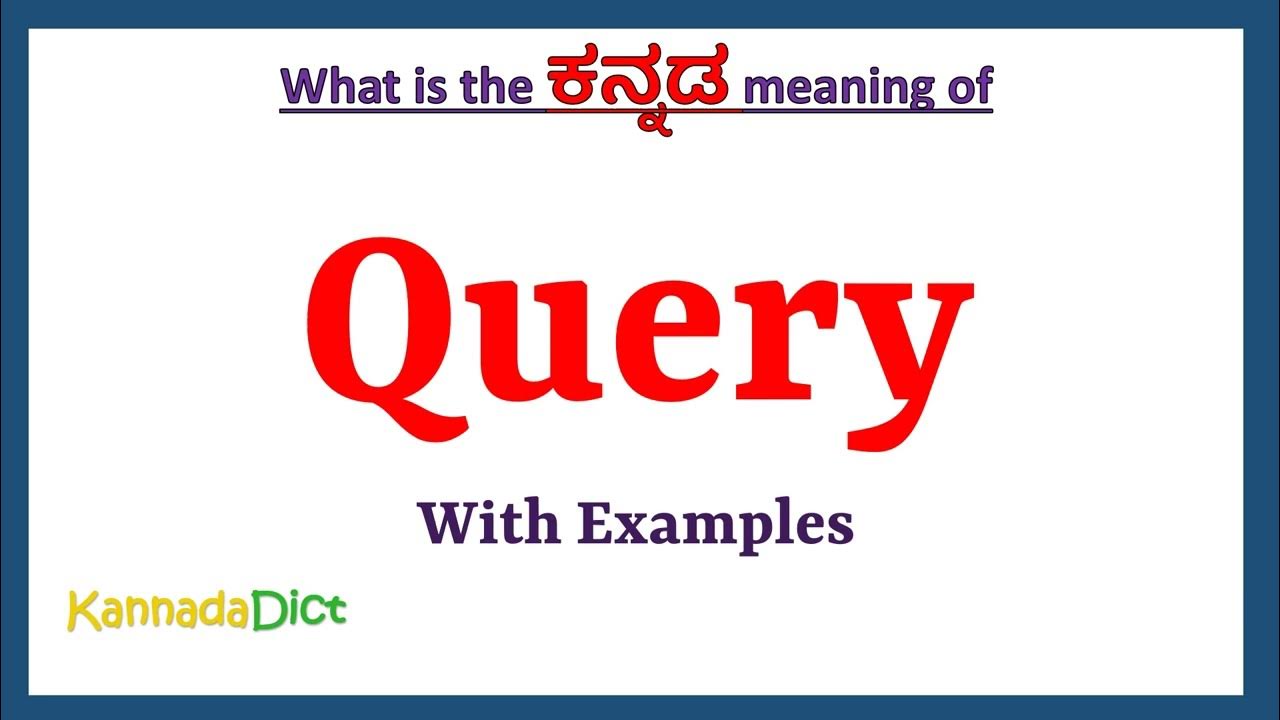 What is the ಕನ್ನಡ meaning of

Query

With Examples

KannadaDict